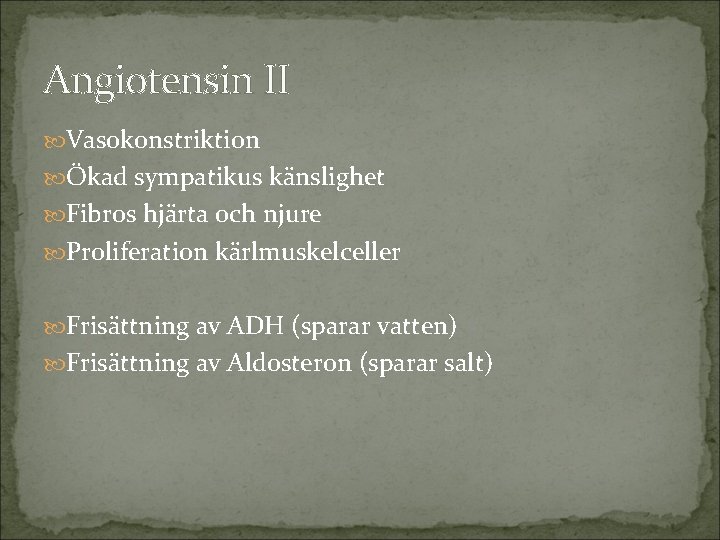 Angiotensin II

Vasokonstriktion
Ökad sympatikus känslighet
Fibros hjärta och njure
Proliferation kärlmuskelceller

Frisättning av ADH (sparar vatten)
Frisättning av Aldosteron (sparar salt)